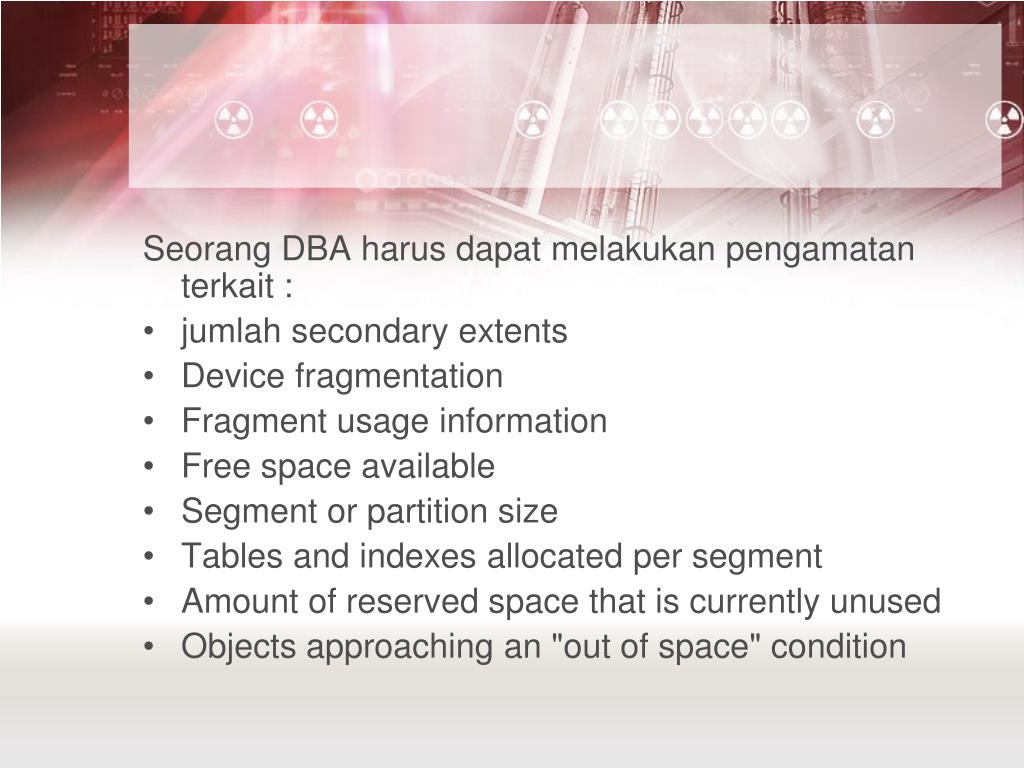 Seorang DBA harus dapat melakukan pengamatan terkait :

• jumlah secondary extents
• Device fragmentation
• Fragment usage information
• Free space available
• Segment or partition size
• Tables and indexes allocated per segment
• Amount of reserved space that is currently unused
• Objects approaching an "out of space" condition